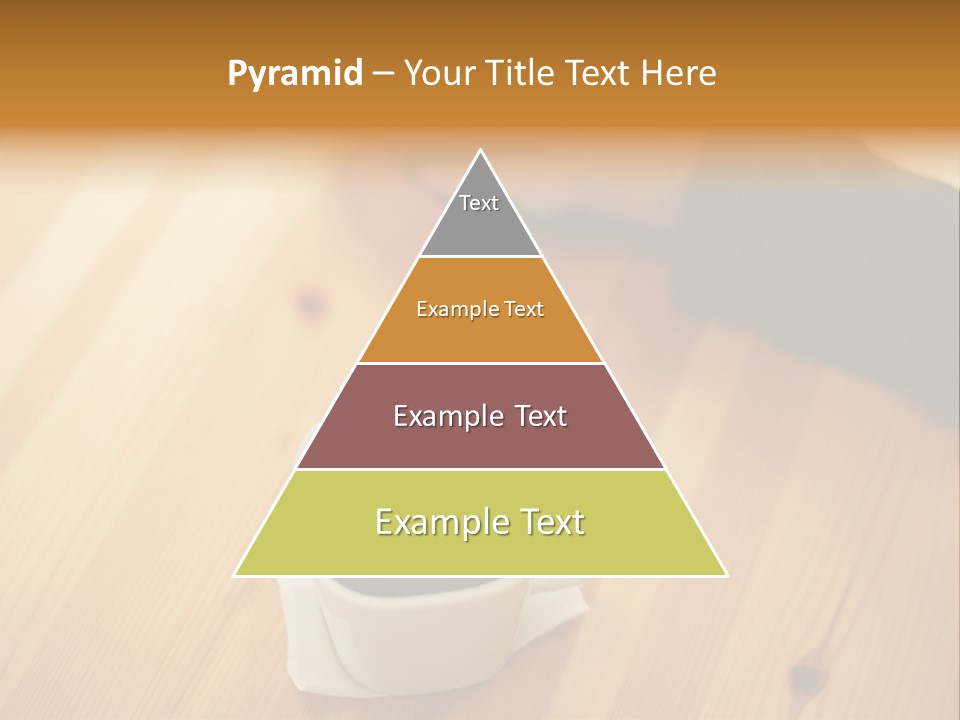 Pyramid – Your Title Text Here

Text

Example Text

Example Text

Example Text